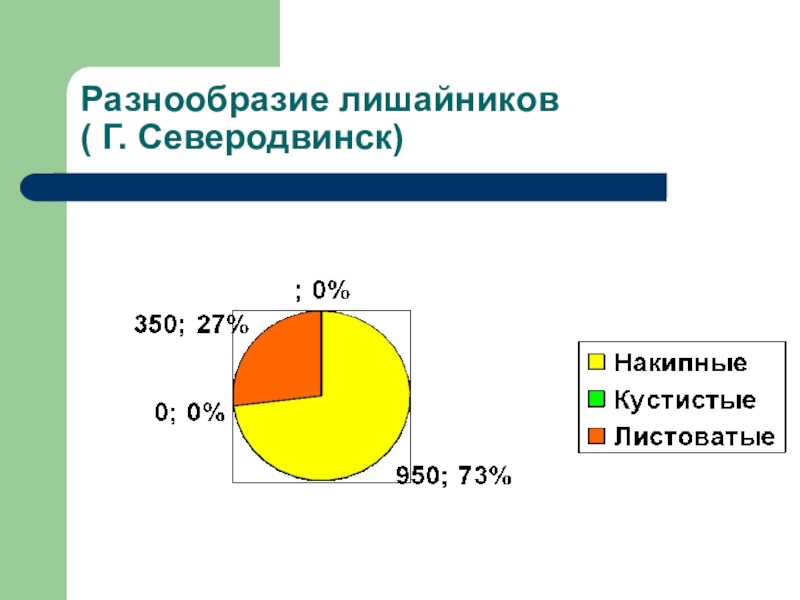 Разнообразие лишайников
( Г. Северодвинск)

; 0%
350; 27%
0; 0%
950; 73%

Накипные
Кустистые
Листоватые